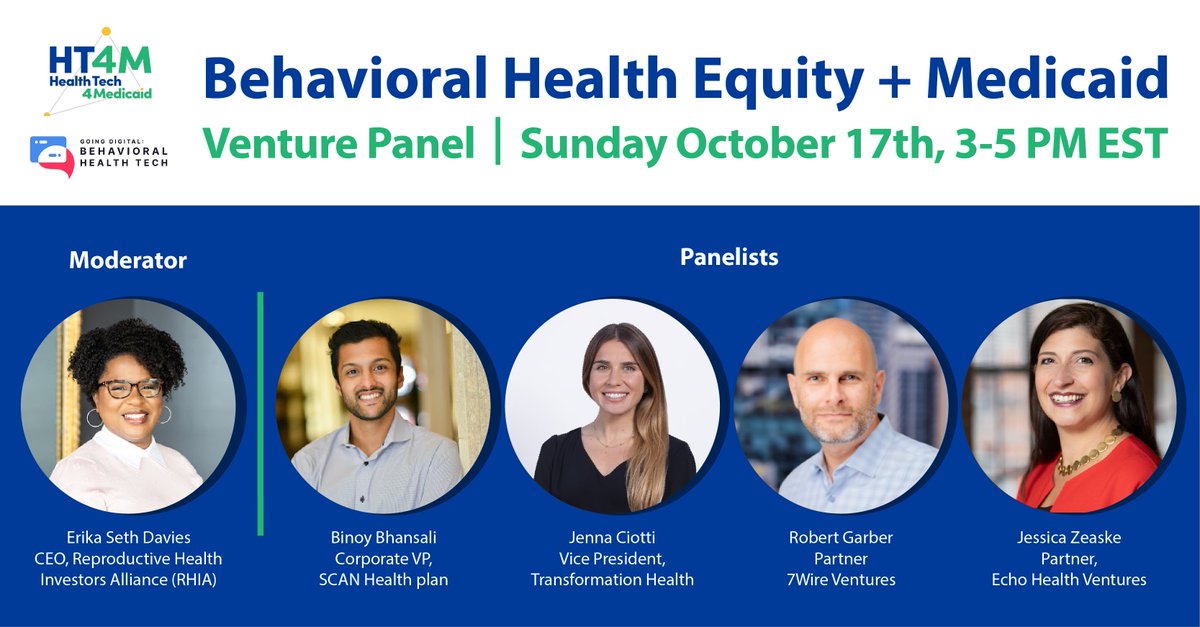 HT4M
Health Tech 4 Medicaid

GOING DIGITAL: BEHAVIORAL HEALTH TECH

Behavioral Health Equity + Medicaid

Venture Panel | Sunday October 17th, 3-5 PM EST

Moderator

Panelists

Erika Seth Davies
CEO, Reproductive Health Investors Alliance (RHIA)

Binoy Bhansali
Corporate VP, SCAN Health plan

Jenna Ciotti
Vice President, Transformation Health

Robert Garber
Partner
7Wire Ventures

Jessica Zeaske
Partner,
Echo Health Ventures